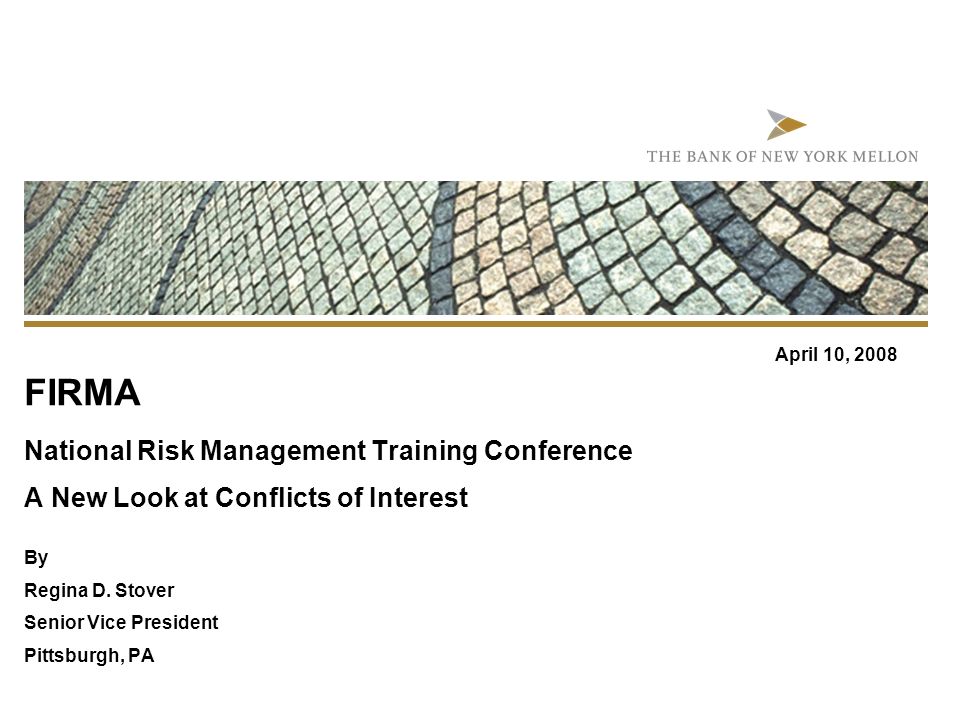 THE BANK OF NEW YORK MELLON

April 10, 2008

FIRMA

National Risk Management Training Conference

A New Look at Conflicts of Interest

By

Regina D. Stover

Senior Vice President

Pittsburgh, PA